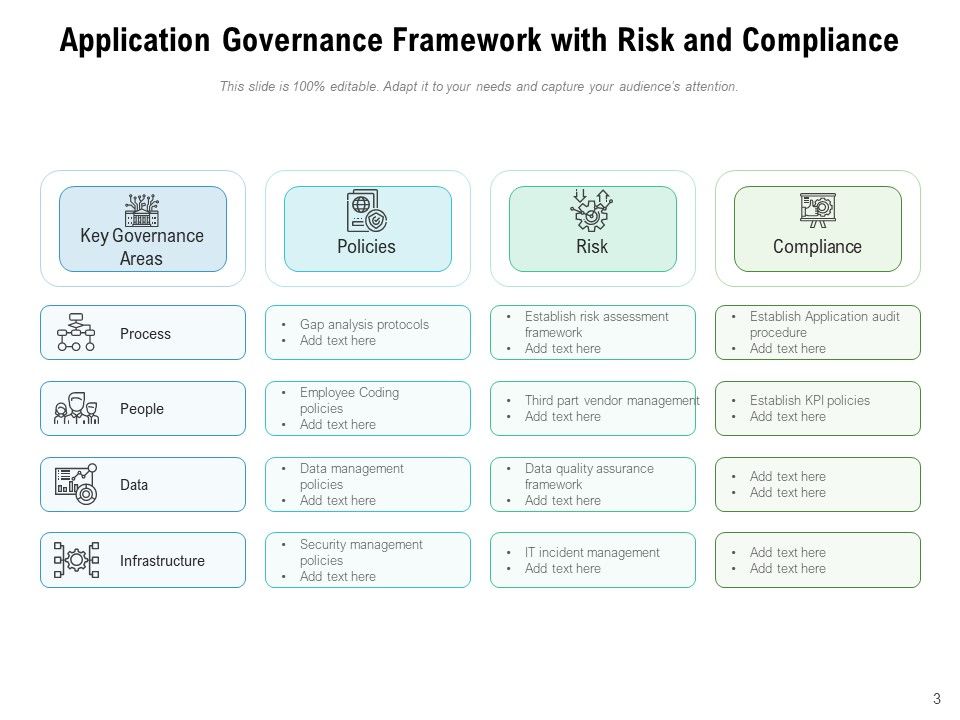 Application Governance Framework with Risk and Compliance

This slide is 100% editable. Adapt it to your needs and capture your audience's attention.

| Key Governance Areas | Policies | Risk | Compliance |
|---|---|---|---|
| Process | • Gap analysis protocols • Add text here | • Establish risk assessment framework • Add text here | • Establish Application audit procedure • Add text here |
| People | • Employee Coding policies • Add text here | • Third part vendor management • Add text here | • Establish KPI policies • Add text here |
| Data | • Data management policies • Add text here | • Data quality assurance framework • Add text here | • Add text here • Add text here |
| Infrastructure | • Security management policies • Add text here | • IT incident management • Add text here | • Add text here • Add text here |

3